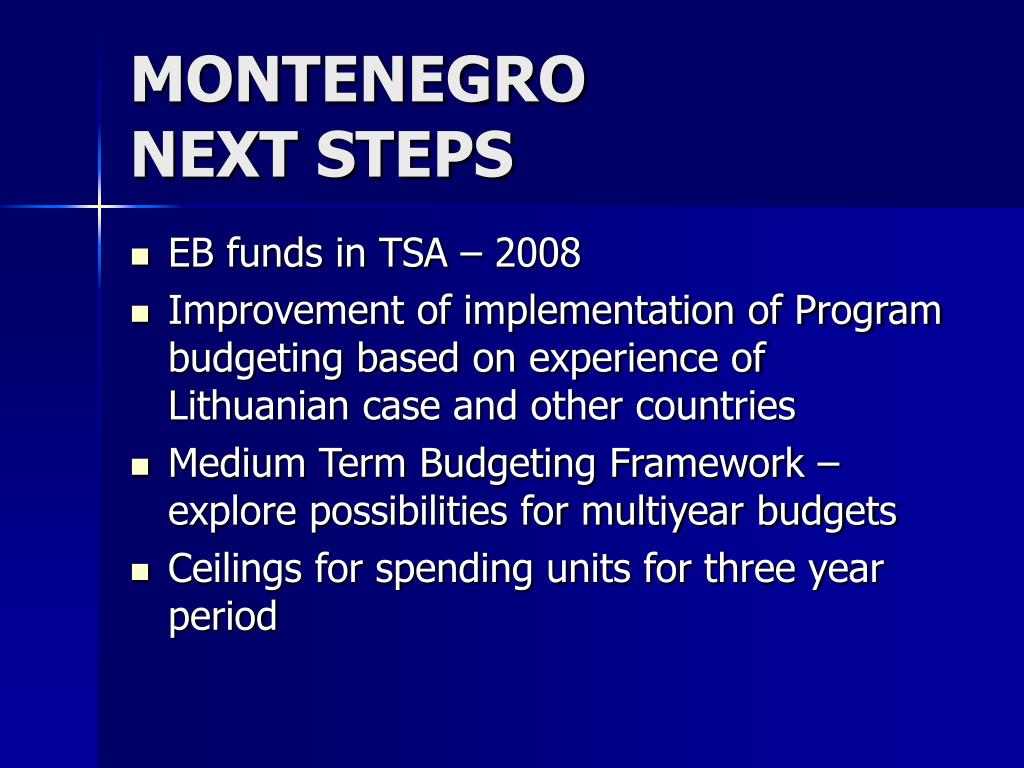 MONTENEGRO
NEXT STEPS

- EB funds in TSA – 2008
- Improvement of implementation of Program budgeting based on experience of Lithuanian case and other countries
- Medium Term Budgeting Framework – explore possibilities for multiyear budgets
- Ceilings for spending units for three year period